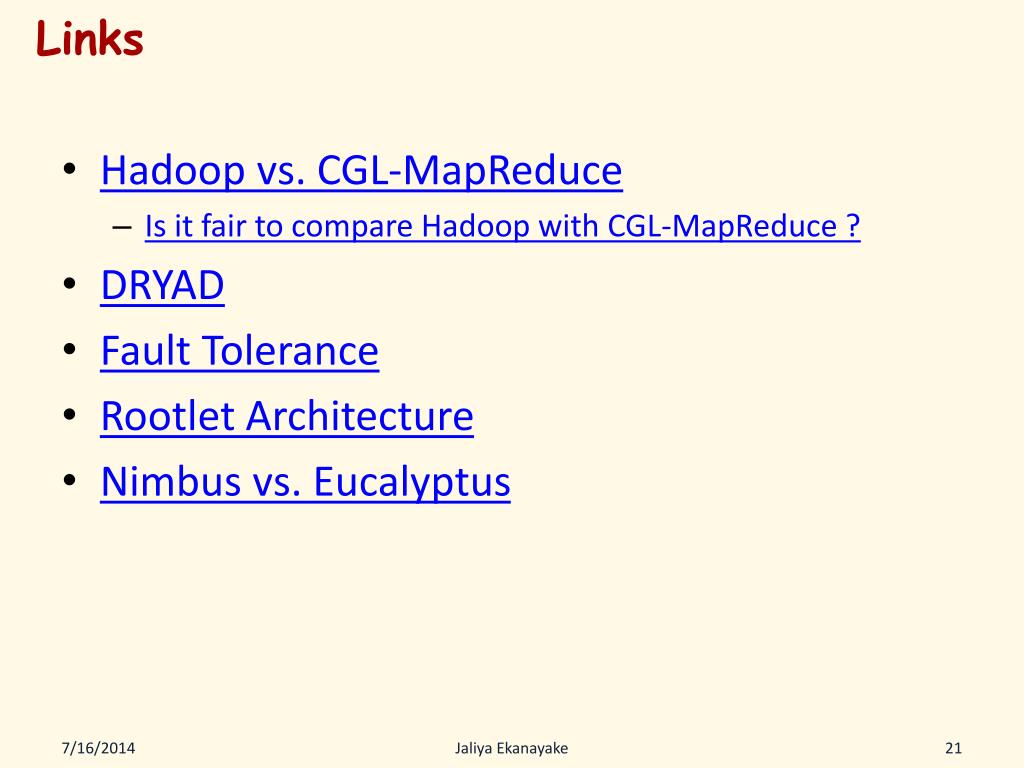 Links

• Hadoop vs. CGL-MapReduce
  – Is it fair to compare Hadoop with CGL-MapReduce ?
• DRYAD
• Fault Tolerance
• Rootlet Architecture
• Nimbus vs. Eucalyptus

7/16/2014 Jaliya Ekanayake 21